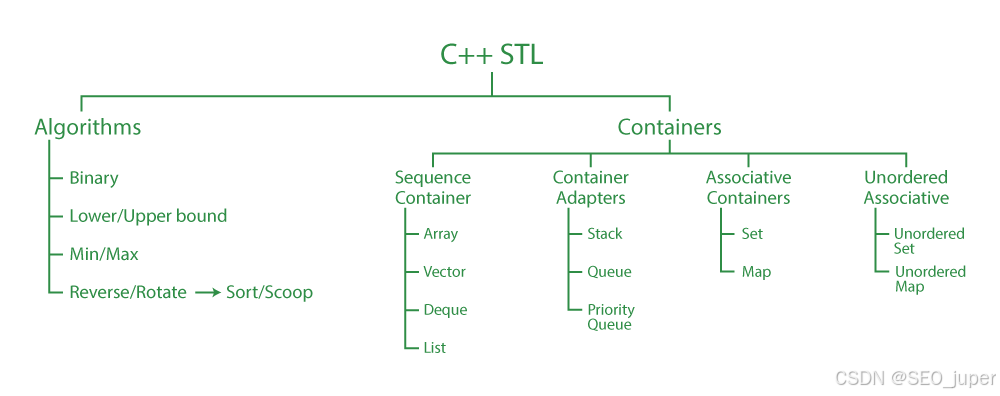 C++ STL

Algorithms

Binary

Lower/Upper bound

Min/Max

Reverse/Rotate → Sort/Scoop

Containers

Sequence Container

Array

Vector

Deque

List

Container Adapters

Stack

Queue

Priority Queue

Associative Containers

Set

Map

Unordered Associative

Unordered Set

Unordered Map

CSDN @SEO_juper